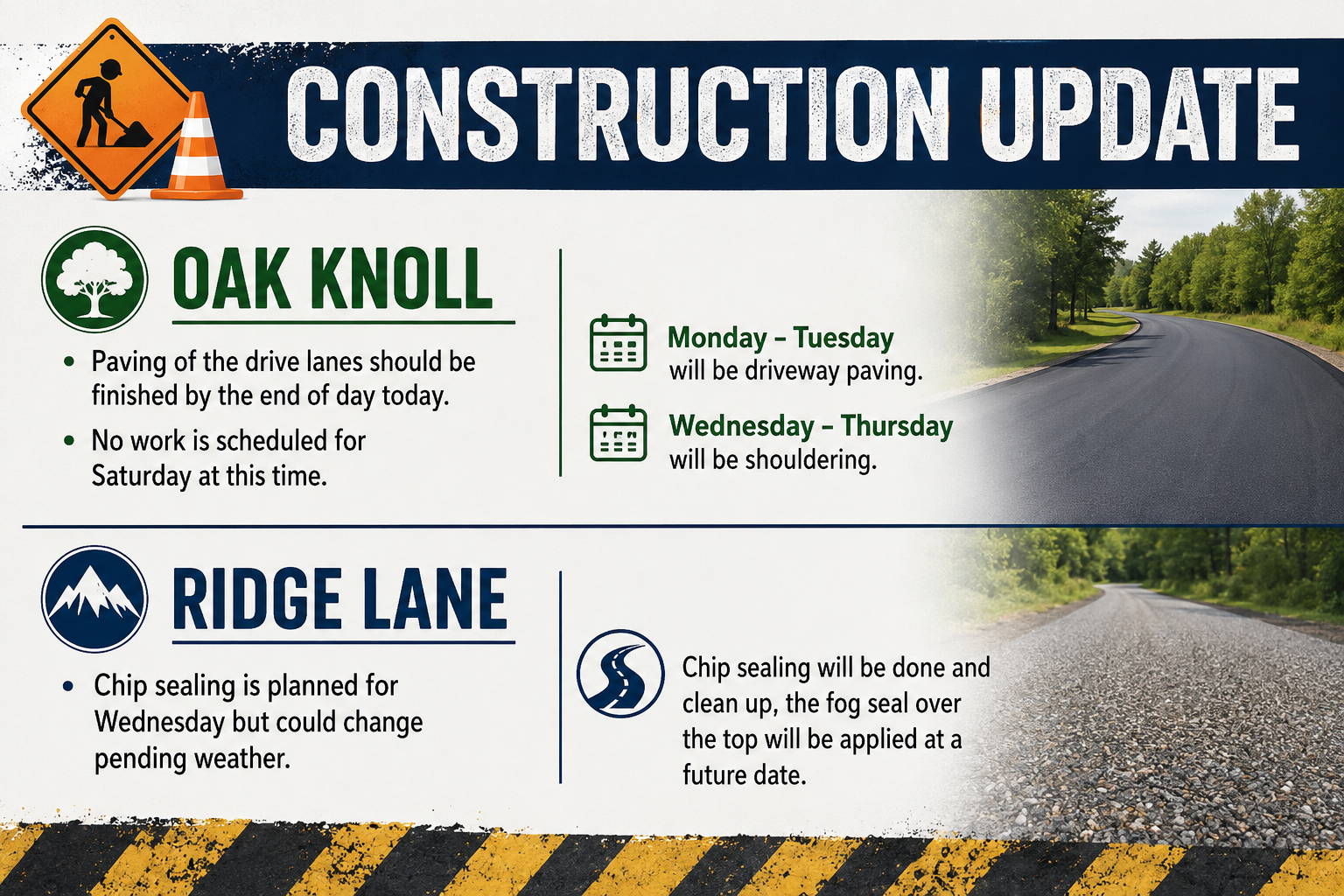 CONSTRUCTION UPDATE

OAK KNOLL

• Paving of the drive lanes should be finished by the end of day today.

• No work is scheduled for Saturday at this time.

Monday – Tuesday
will be driveway paving.

Wednesday – Thursday
will be shouldering.

RIDGE LANE

• Chip sealing is planned for Wednesday but could change pending weather.

Chip sealing will be done and clean up, the fog seal over the top will be applied at a future date.